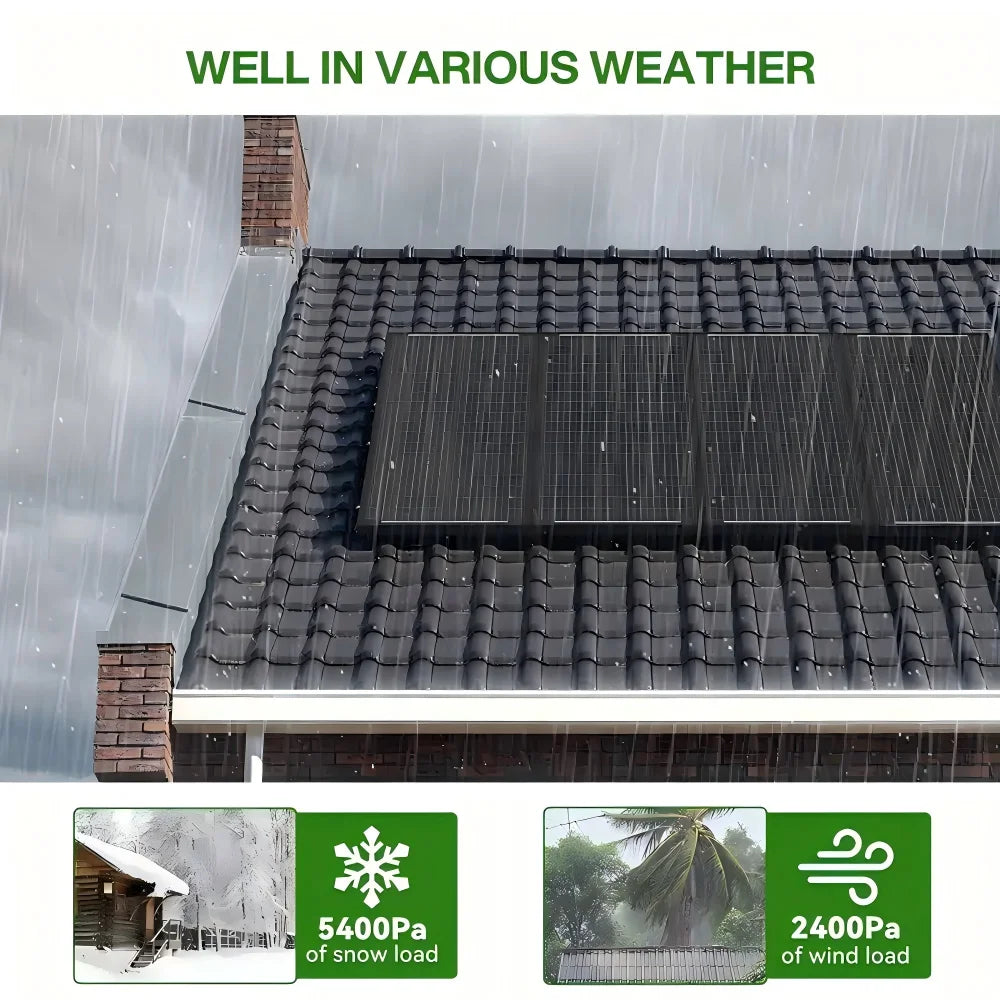 WELL IN VARIOUS WEATHER

5400Pa
of snow load

2400Pa
of wind load